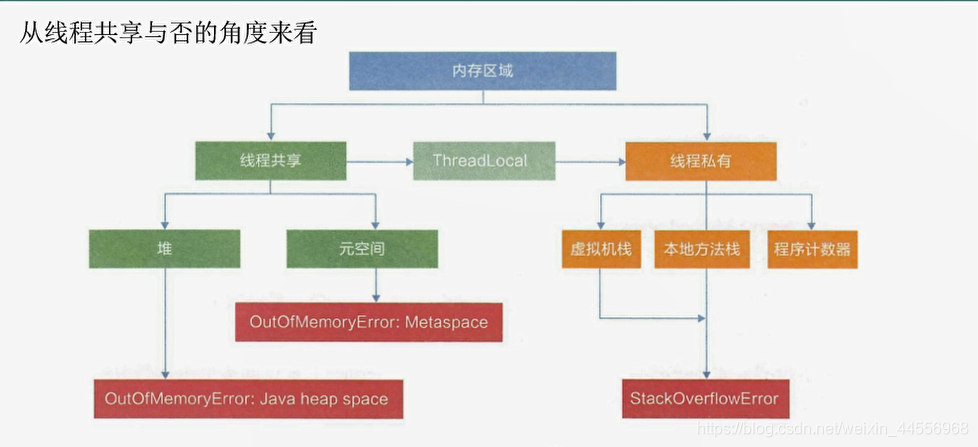 从线程共享与否的角度来看

内存区域

线程共享

ThreadLocal

线程私有

堆

元空间

虚拟机栈

本地方法栈

程序计数器

OutOfMemoryError: Metaspace

OutOfMemoryError: Java heap space

StackOverflowError

https://blog.csdn.net/weixin_44556968